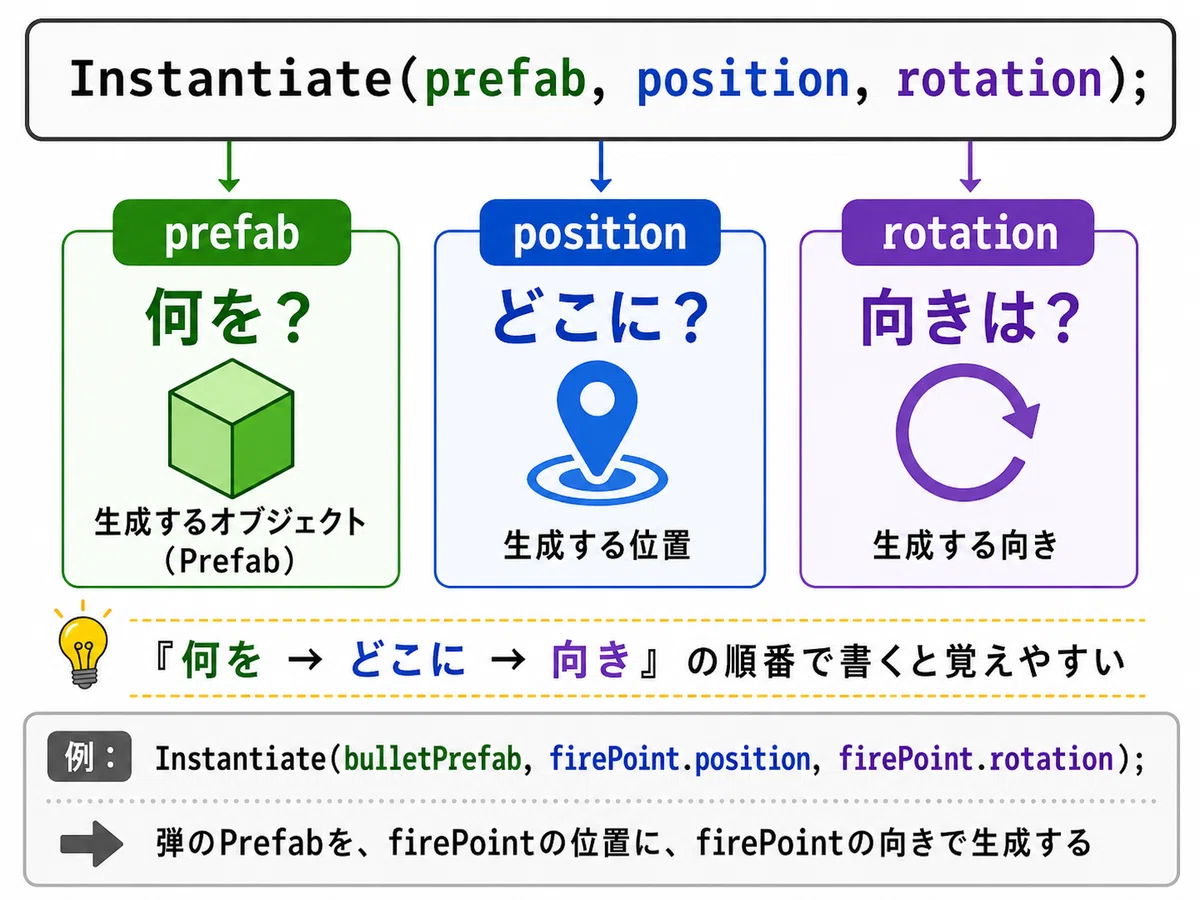 Instantiate(prefab, position, rotation);

prefab
何を？
生成するオブジェクト
（Prefab）

position
どこに？
生成する位置

rotation
向きは？
生成する向き

『何を → どこに → 向き』の順番で書くと覚えやすい

例： Instantiate(bulletPrefab, firePoint.position, firePoint.rotation);

弾のPrefabを、firePointの位置に、firePointの向きで生成する